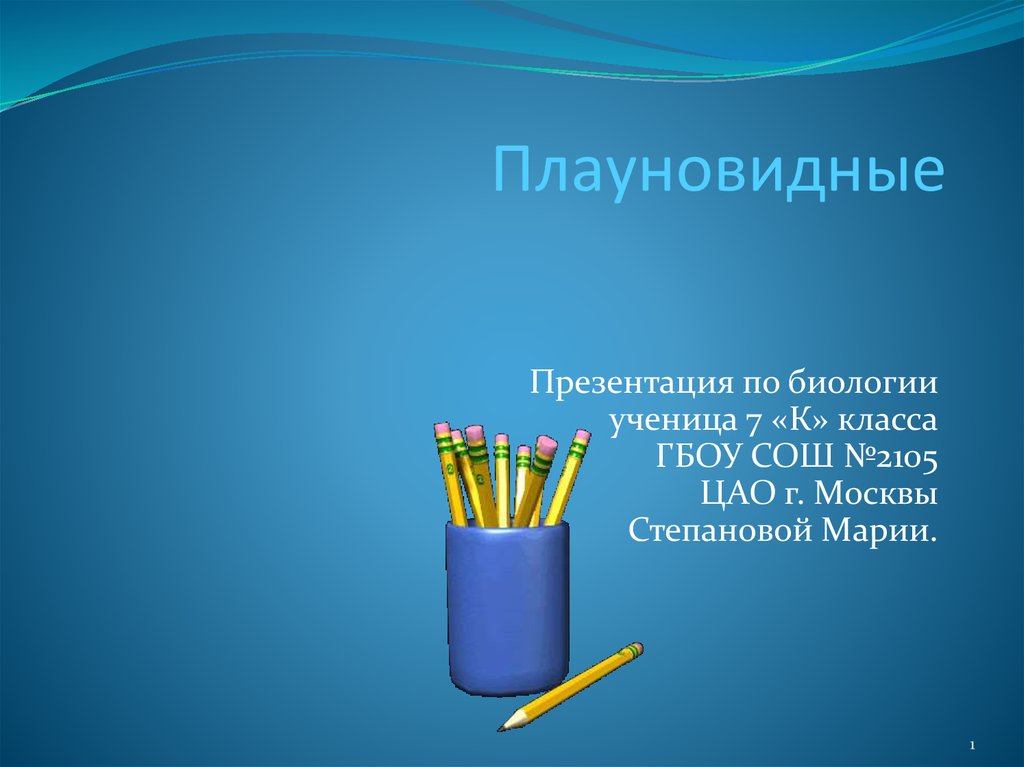 Плауновидные

Презентация по биологии
ученица 7 «К» класса
ГБОУ СОШ №2105
ЦАО г. Москвы
Степановой Марии.

1